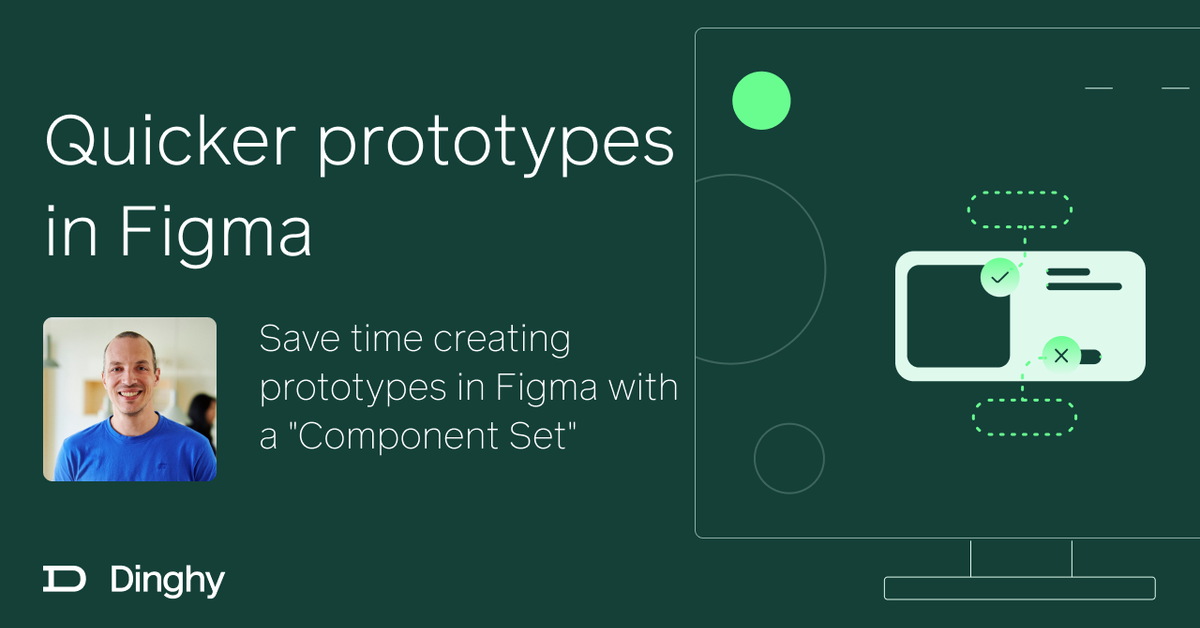 Quicker prototypes in Figma

Save time creating prototypes in Figma with a "Component Set"

Dinghy